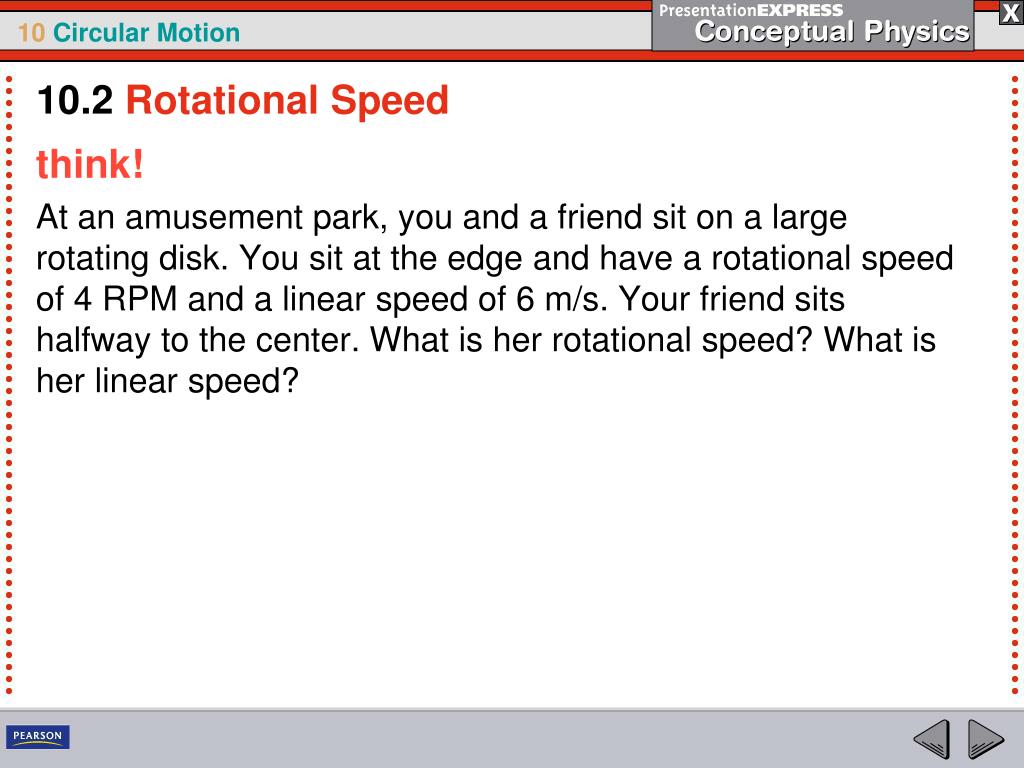 10 Circular Motion

PresentationEXPRESS
Conceptual Physics

X

10.2 Rotational Speed

think!

At an amusement park, you and a friend sit on a large rotating disk. You sit at the edge and have a rotational speed of 4 RPM and a linear speed of 6 m/s. Your friend sits halfway to the center. What is her rotational speed? What is her linear speed?

PEARSON